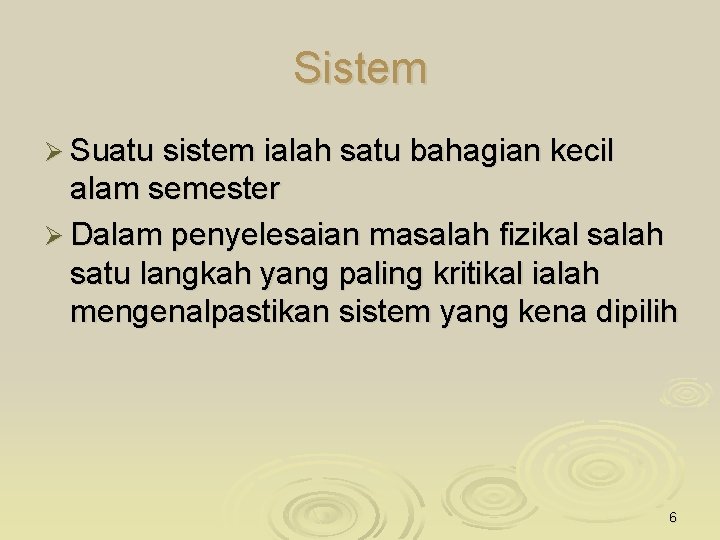 Sistem

➢ Suatu sistem ialah satu bahagian kecil alam semester

➢ Dalam penyelesaian masalah fizikal salah satu langkah yang paling kritikal ialah mengenalpastikan sistem yang kena dipilih

6